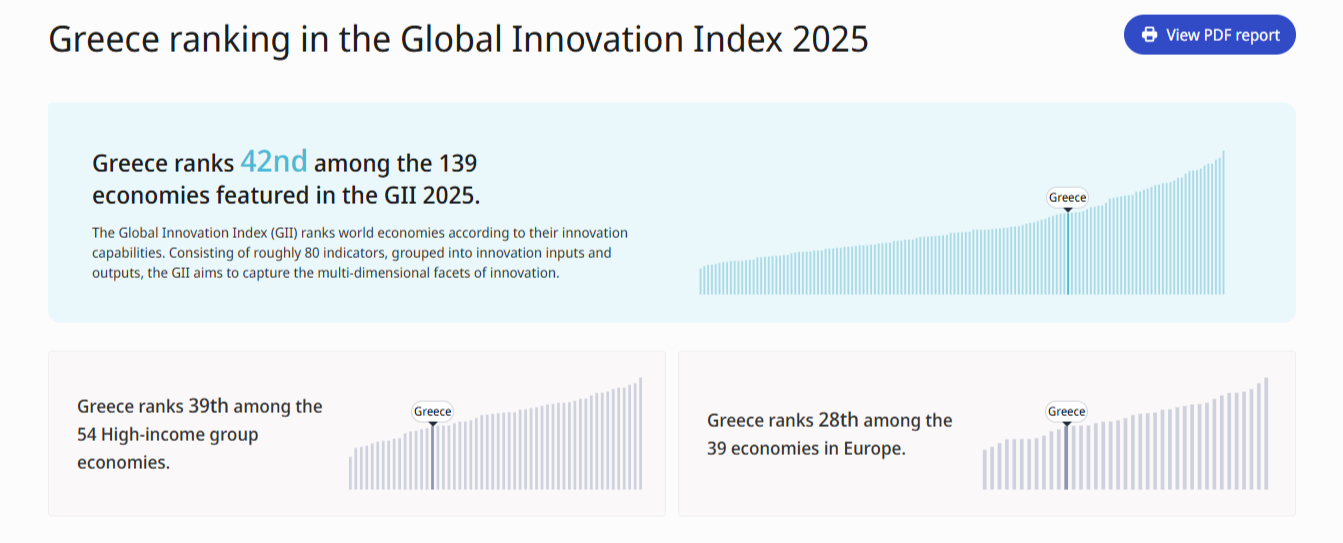 Greece ranking in the Global Innovation Index 2025

View PDF report

Greece ranks 42nd among the 139 economies featured in the GII 2025.

The Global Innovation Index (GII) ranks world economies according to their innovation capabilities. Consisting of roughly 80 indicators, grouped into innovation inputs and outputs, the GII aims to capture the multi-dimensional facets of innovation.

Greece

Greece ranks 39th among the 54 High-income group economies.

Greece

Greece ranks 28th among the 39 economies in Europe.

Greece